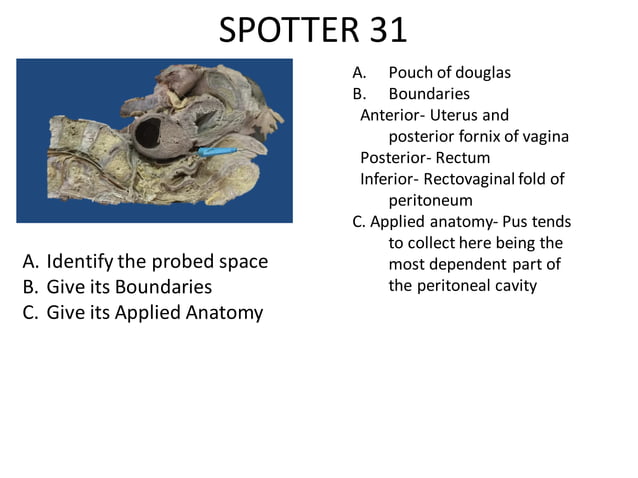 SPOTTER 31

A. Identify the probed space
B. Give its Boundaries
C. Give its Applied Anatomy

A. Pouch of douglas
B. Boundaries
Anterior- Uterus and posterior fornix of vagina
Posterior- Rectum
Inferior- Rectovaginal fold of peritoneum
C. Applied anatomy- Pus tends to collect here being the most dependent part of the peritoneal cavity